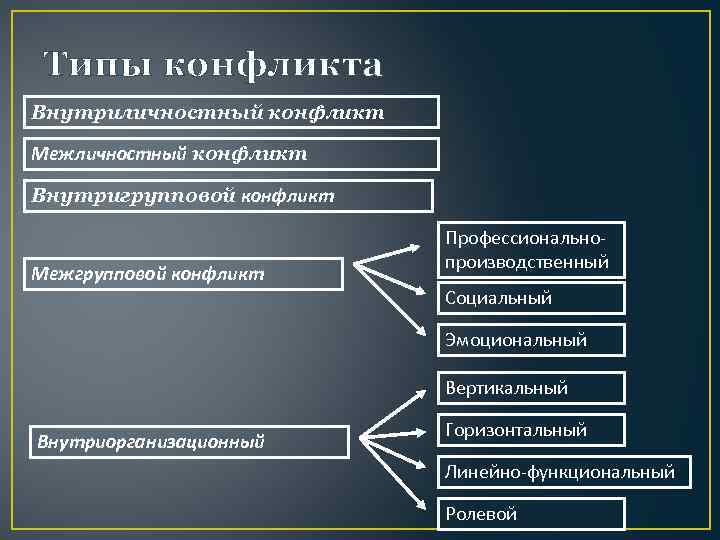 Типы конфликта

Внутриличностный конфликт

Межличностный конфликт

Внутригрупповой конфликт

Межгрупповой конфликт

Профессионально-производственный

Социальный

Эмоциональный

Внутриорганизационный

Вертикальный

Горизонтальный

Линейно-функциональный

Ролевой